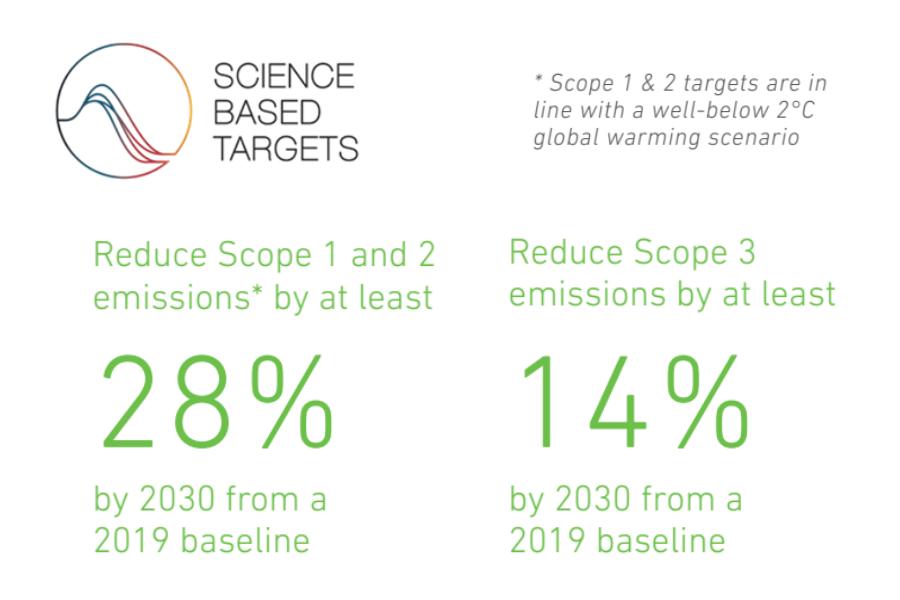 SCIENCE BASED TARGETS

* Scope 1 & 2 targets are in line with a well-below 2°C global warming scenario

Reduce Scope 1 and 2 emissions* by at least

28%

by 2030 from a 2019 baseline

Reduce Scope 3 emissions by at least

14%

by 2030 from a 2019 baseline